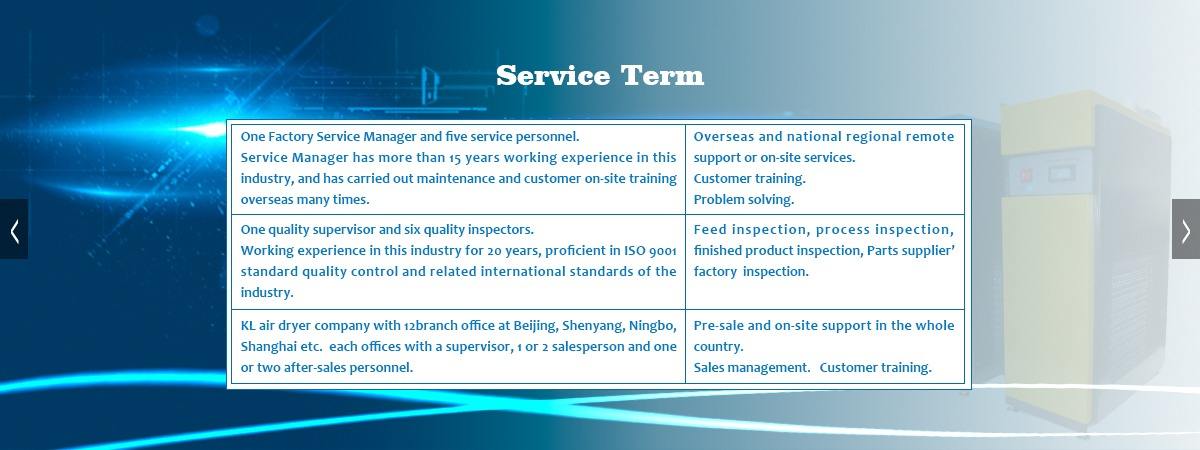 Service Term

| | |
|---|---|
| One Factory Service Manager and five service personnel. Service Manager has more than 15 years working experience in this industry, and has carried out maintenance and customer on-site training overseas many times. | Overseas and national regional remote support or on-site services. Customer training. Problem solving. |
| One quality supervisor and six quality inspectors. Working experience in this industry for 20 years, proficient in ISO 9001 standard quality control and related international standards of the industry. | Feed inspection, process inspection, finished product inspection, Parts supplier' factory inspection. |
| KL air dryer company with 12branch office at Beijing, Shenyang, Ningbo, Shanghai etc. each offices with a supervisor, 1 or 2 salesperson and one or two after-sales personnel. | Pre-sale and on-site support in the whole country. Sales management. Customer training. |